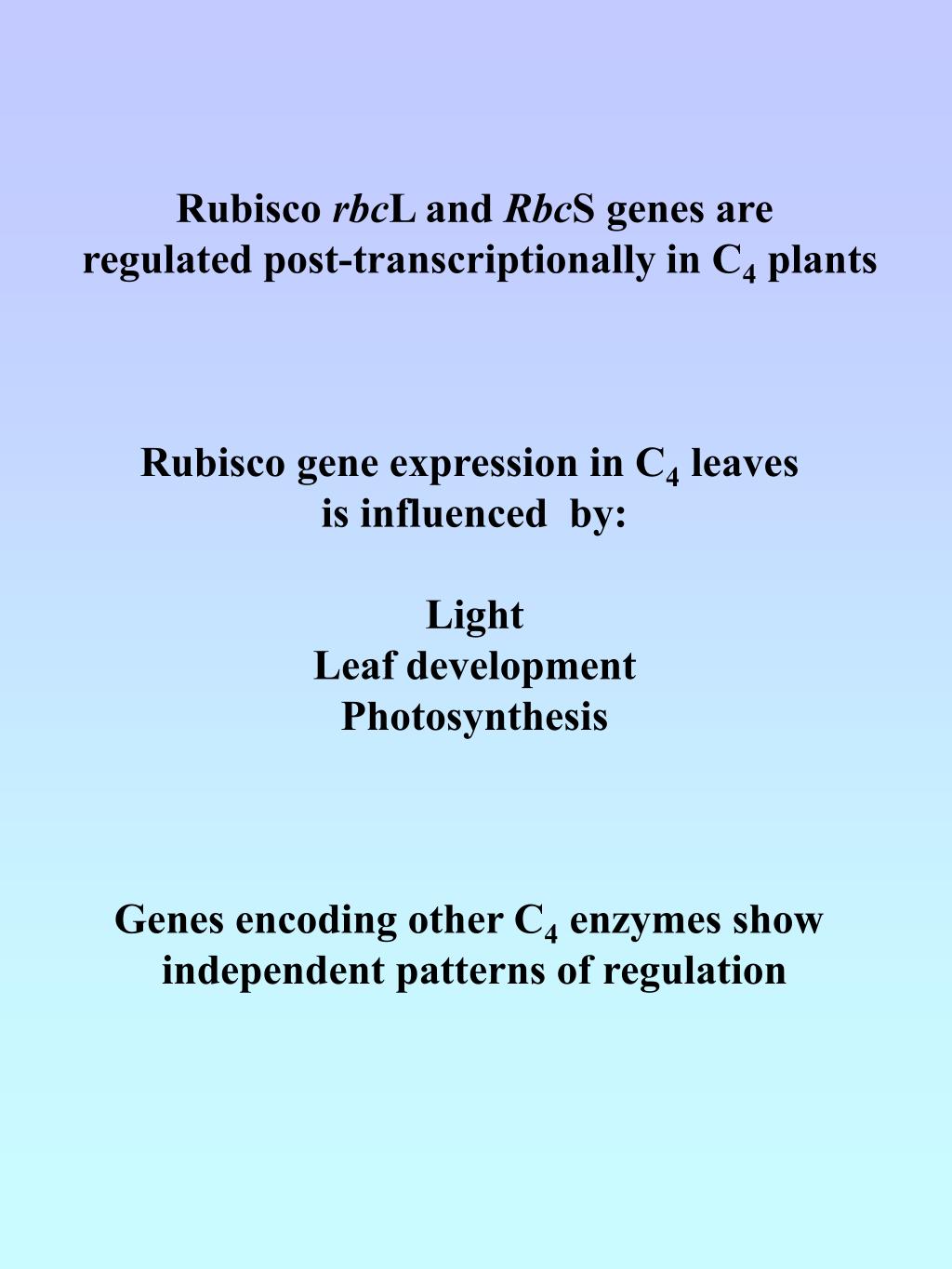 Rubisco rbcL and RbcS genes are regulated post-transcriptionally in $C_4$ plants

Rubisco gene expression in $C_4$ leaves is influenced by:

Light
Leaf development
Photosynthesis

Genes encoding other $C_4$ enzymes show independent patterns of regulation